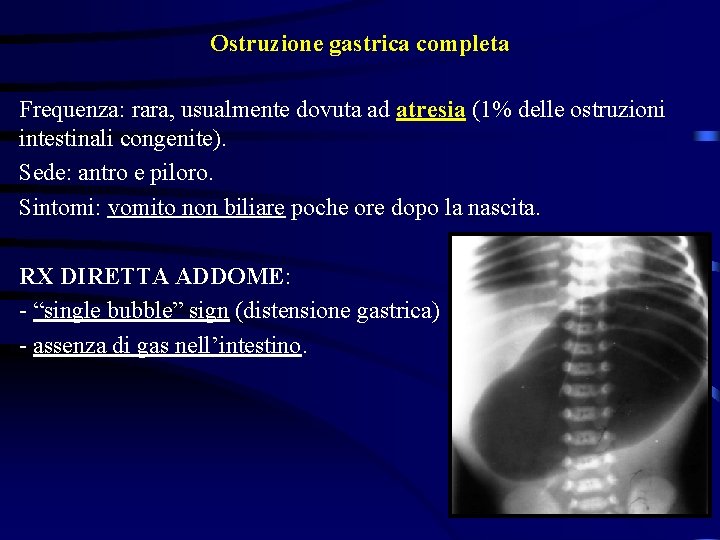 Ostruzione gastrica completa

Frequenza: rara, usualmente dovuta ad atresia (1% delle ostruzioni intestinali congenite).

Sede: antro e piloro.

Sintomi: vomito non biliare poche ore dopo la nascita.

RX DIRETTA ADDOME:

- “single bubble” sign (distensione gastrica)

- assenza di gas nell’intestino.